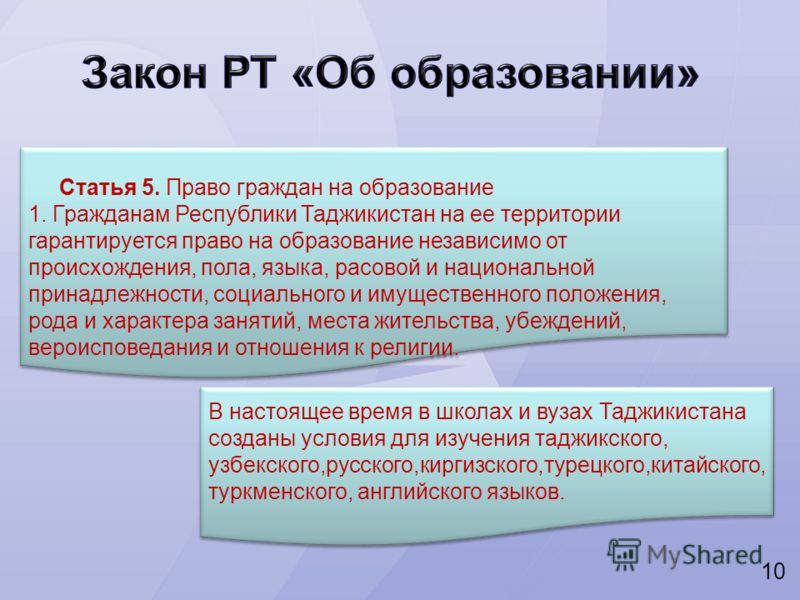 Закон РТ «Об образовании»

Статья 5. Право граждан на образование
1. Гражданам Республики Таджикистан на ее территории гарантируется право на образование независимо от происхождения, пола, языка, расовой и национальной принадлежности, социального и имущественного положения, рода и характера занятий, места жительства, убеждений, вероисповедания и отношения к религии.

В настоящее время в школах и вузах Таджикистана созданы условия для изучения таджикского, узбекского,русского,киргизского,турецкого,китайского, туркменского, английского языков.

MyShared

10